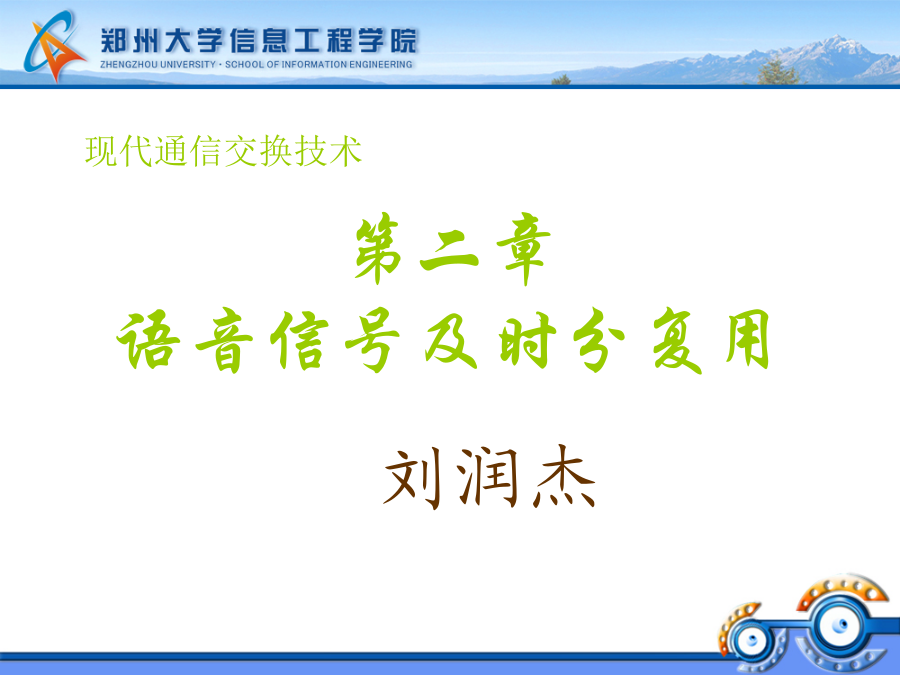 郑州大学信息工程学院
ZHENGZHOU UNIVERSITY · SCHOOL OF INFORMATION ENGINEERING

现代通信交换技术

第二章
语音信号及时分复用

刘润杰